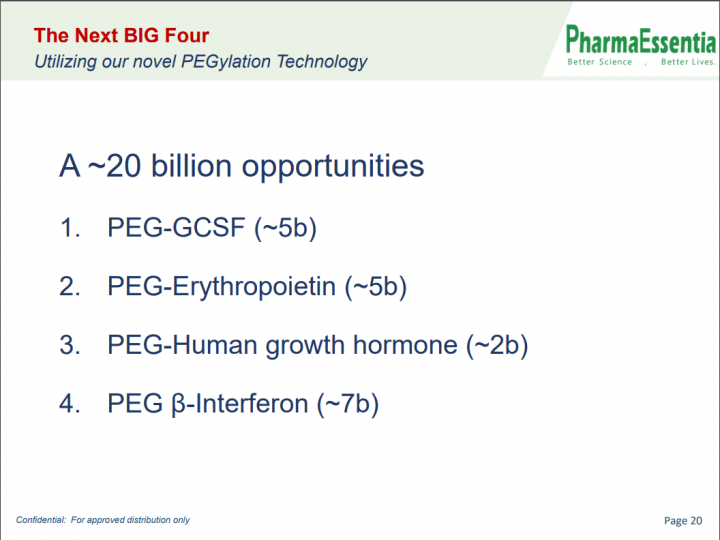 The Next BIG Four
Utilizing our novel PEGylation Technology

PharmaEssentia
Better Science , Better Lives.

A ~20 billion opportunities

1. PEG-GCSF (~5b)

2. PEG-Erythropoietin (~5b)

3. PEG-Human growth hormone (~2b)

4. PEG β-Interferon (~7b)

Confidential: For approved distribution only

Page 20